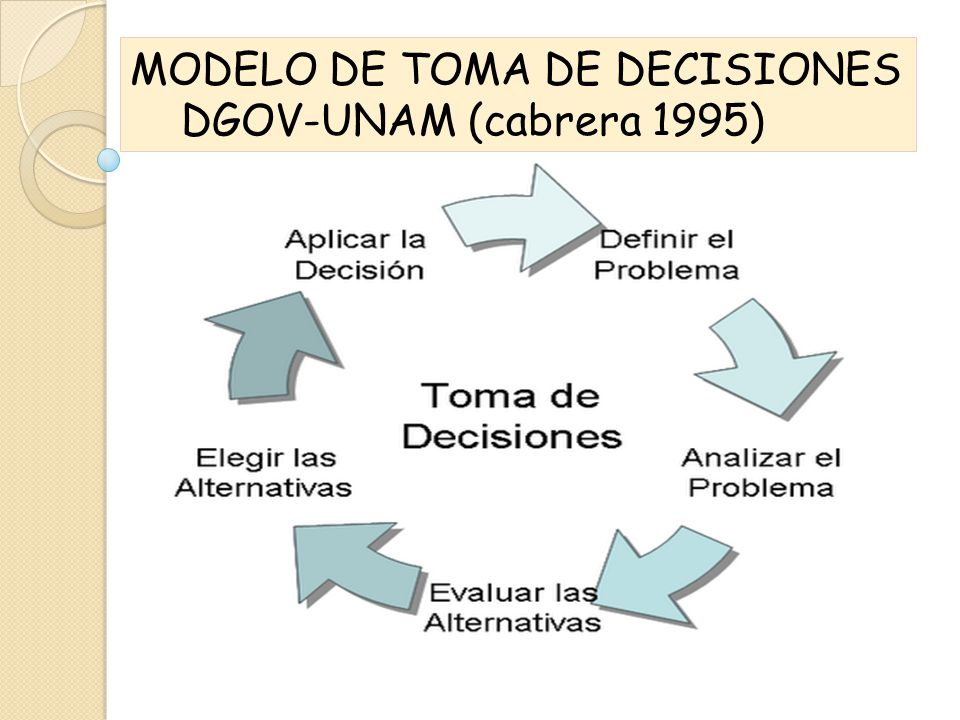 MODELO DE TOMA DE DECISIONES DGOV-UNAM (cabrera 1995)

Toma de Decisiones

Definir el Problema

Analizar el Problema

Evaluar las Alternativas

Elegir las Alternativas

Aplicar la Decisión